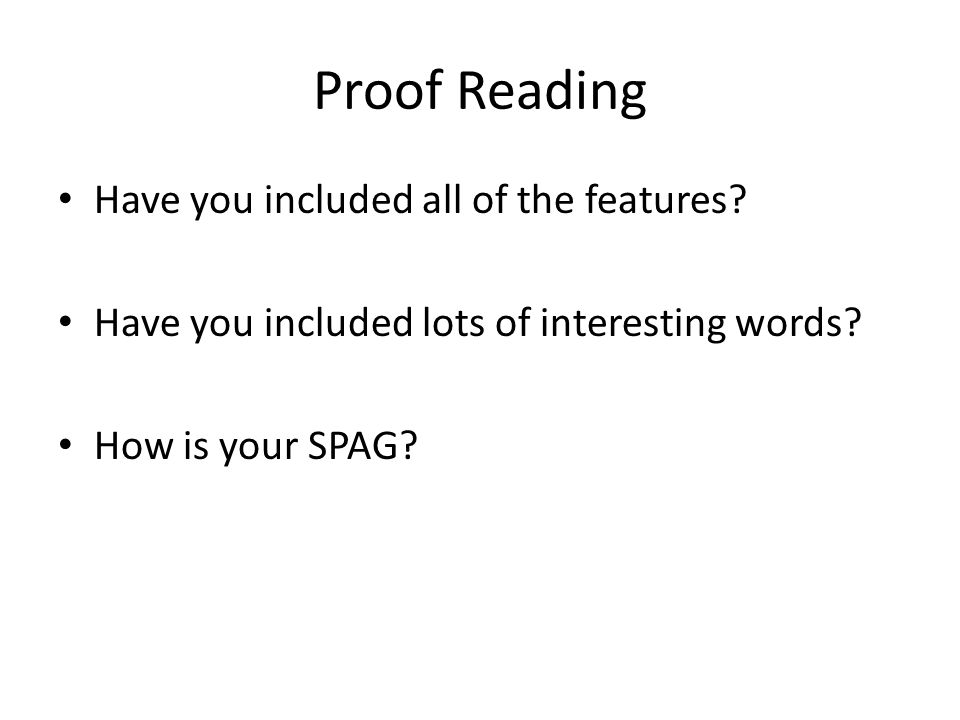 Proof Reading

• Have you included all of the features?

• Have you included lots of interesting words?

• How is your SPAG?